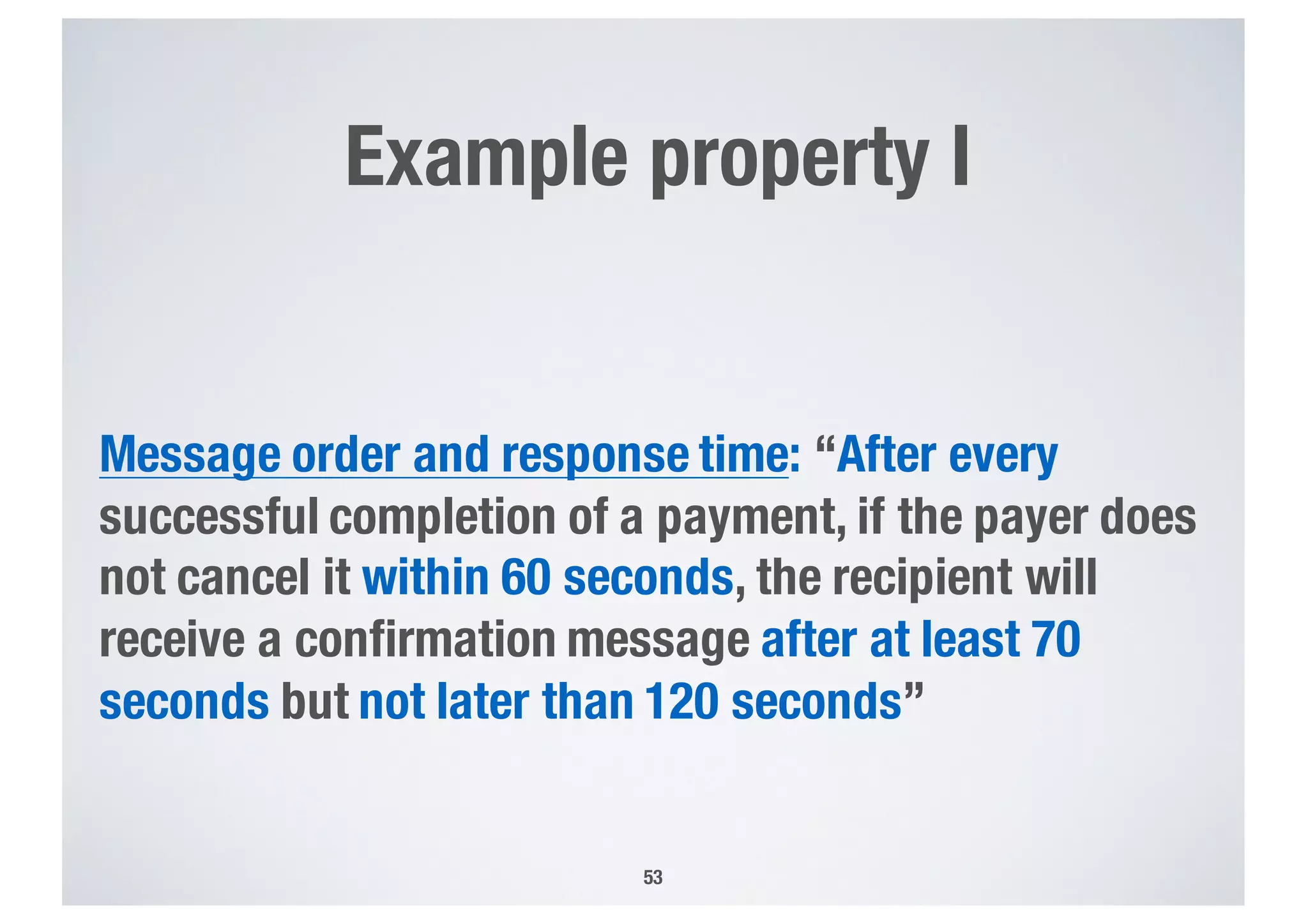 Example property I

Message order and response time: “After every successful completion of a payment, if the payer does not cancel it within 60 seconds, the recipient will receive a confirmation message after at least 70 seconds but not later than 120 seconds”

53